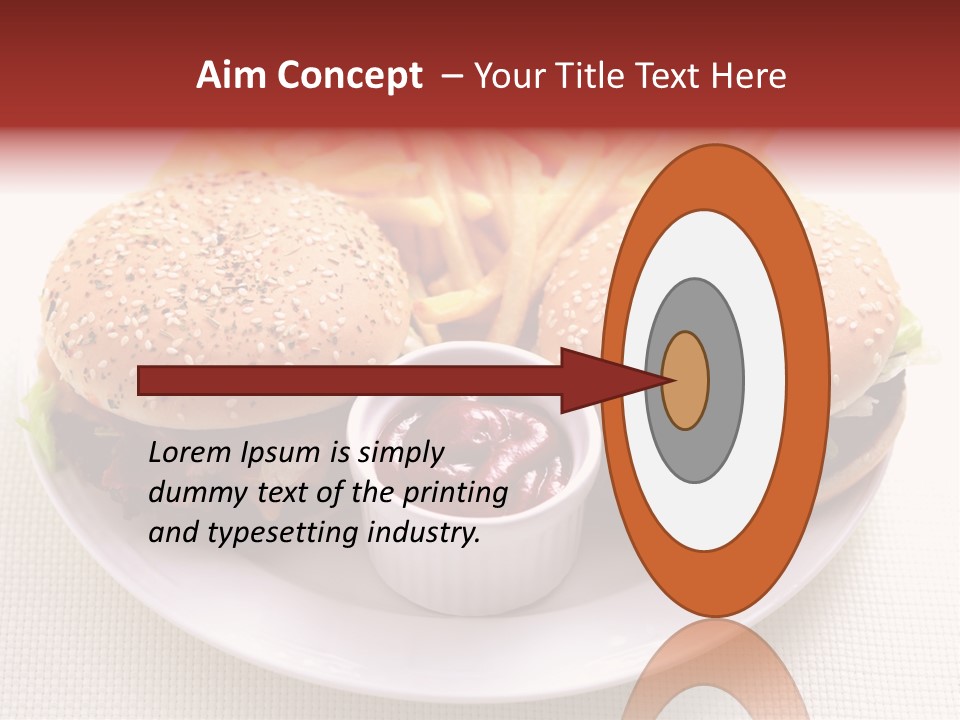 Aim Concept – Your Title Text Here

Lorem Ipsum is simply dummy text of the printing and typesetting industry.